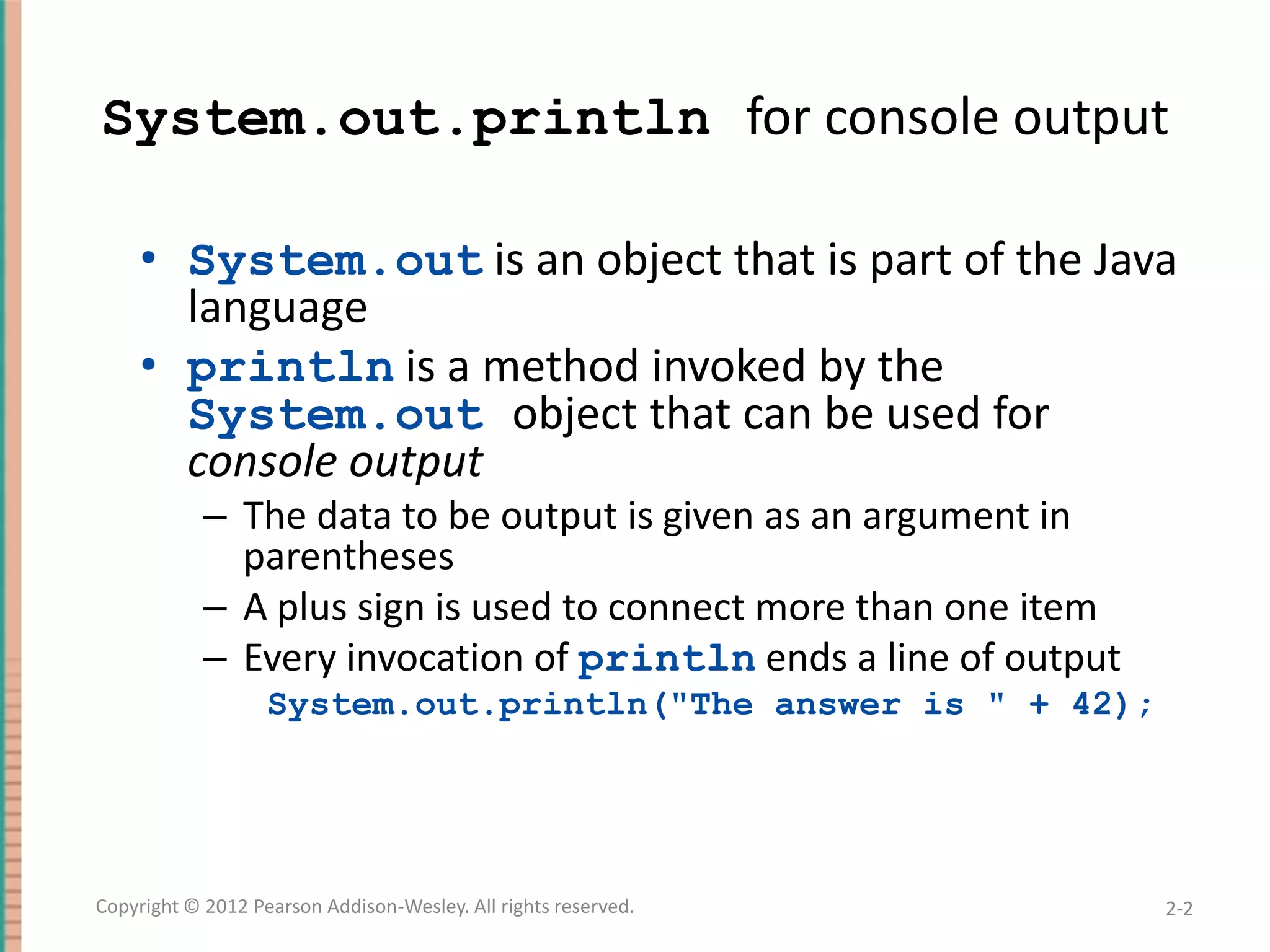 System.out.println for console output

• System.out is an object that is part of the Java language
• println is a method invoked by the System.out object that can be used for console output
– The data to be output is given as an argument in parentheses
– A plus sign is used to connect more than one item
– Every invocation of println ends a line of output

System.out.println("The answer is " + 42);

Copyright © 2012 Pearson Addison-Wesley. All rights reserved.

2-2